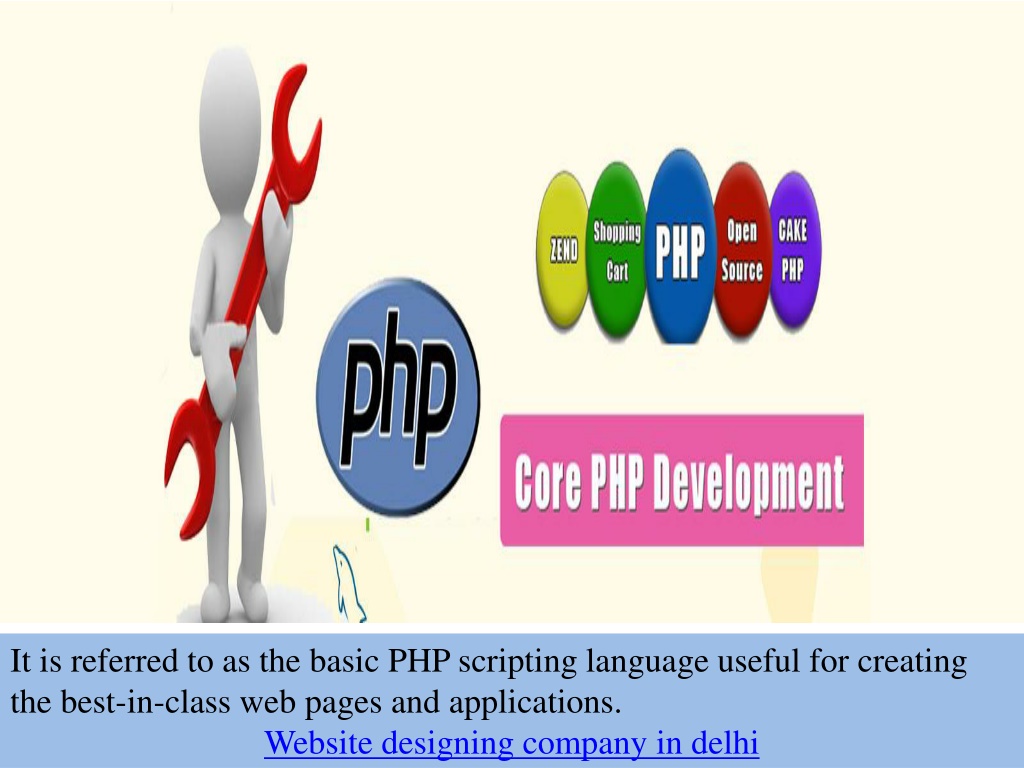 ZEND
Shopping Cart
PHP
Open Source
CAKE PHP

php

Core PHP Development

It is referred to as the basic PHP scripting language useful for creating the best-in-class web pages and applications.

Website designing company in delhi